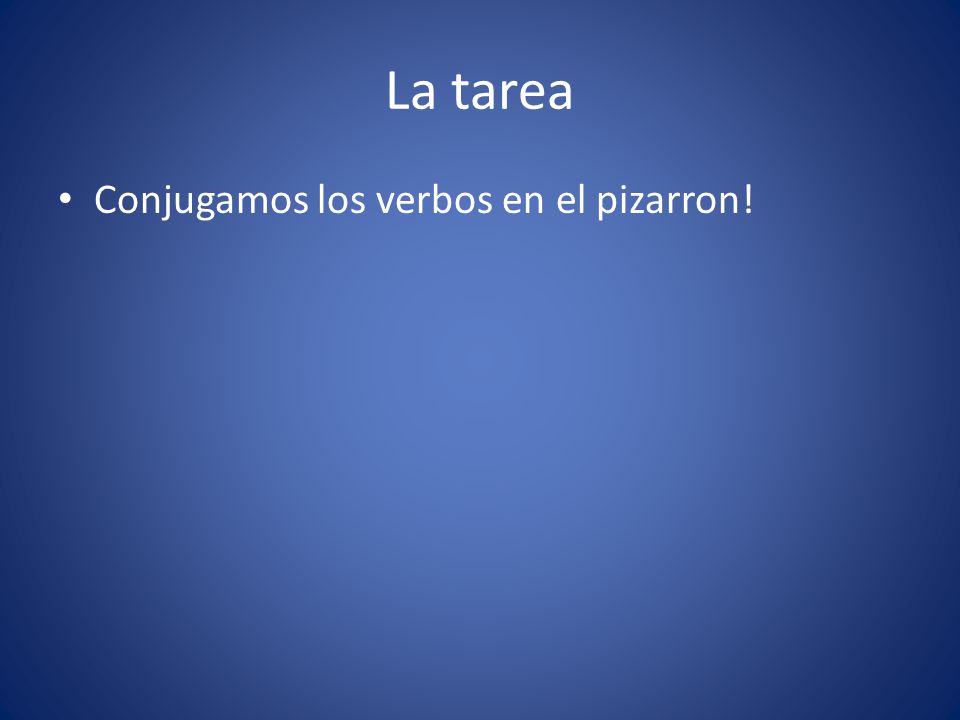 La tarea

• Conjugamos los verbos en el pizarron!